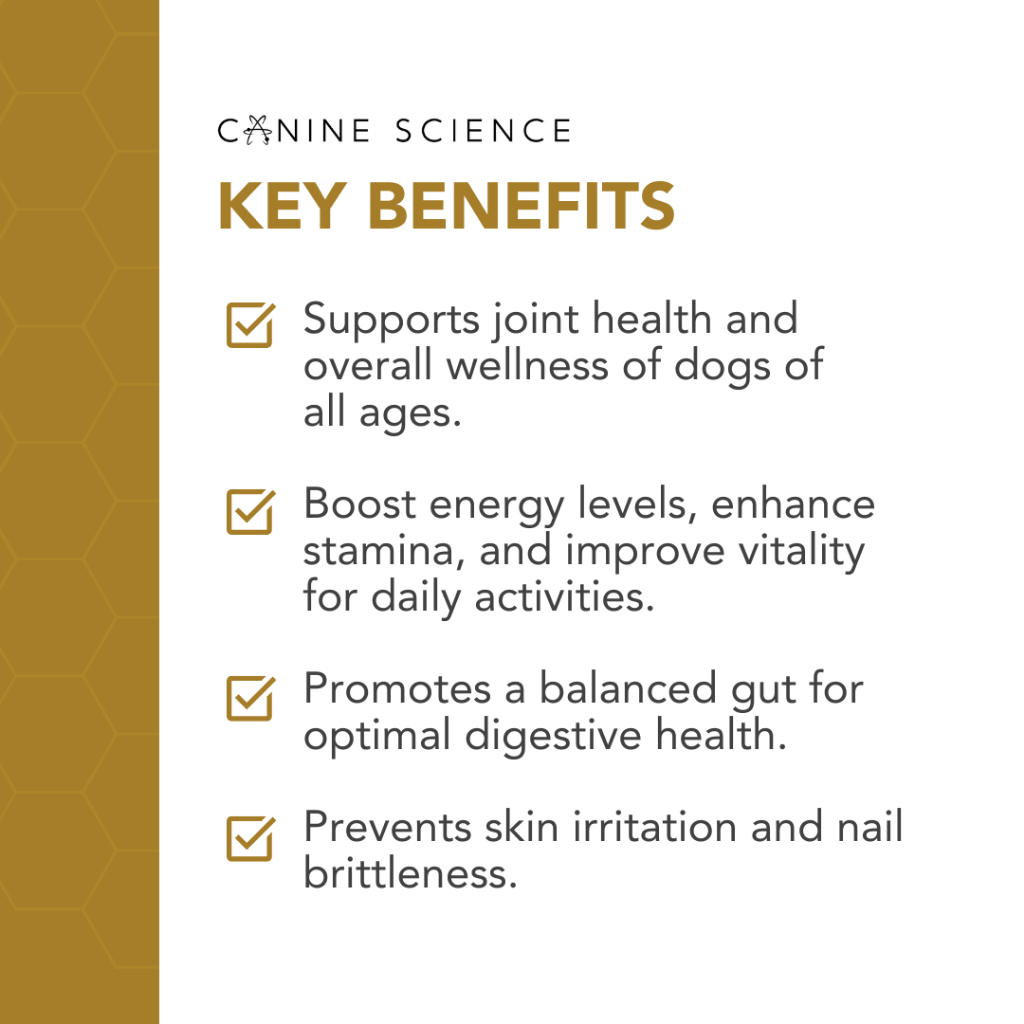 CANINE SCIENCE

KEY BENEFITS

Supports joint health and overall wellness of dogs of all ages.

Boost energy levels, enhance stamina, and improve vitality for daily activities.

Promotes a balanced gut for optimal digestive health.

Prevents skin irritation and nail brittleness.